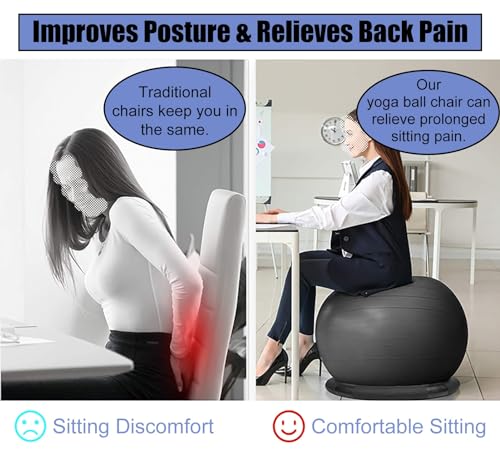 Improves Posture & Relieves Back Pain

Traditional chairs keep you in the same.

Our yoga ball chair can relieve prolonged sitting pain.

Sitting Discomfort

Comfortable Sitting